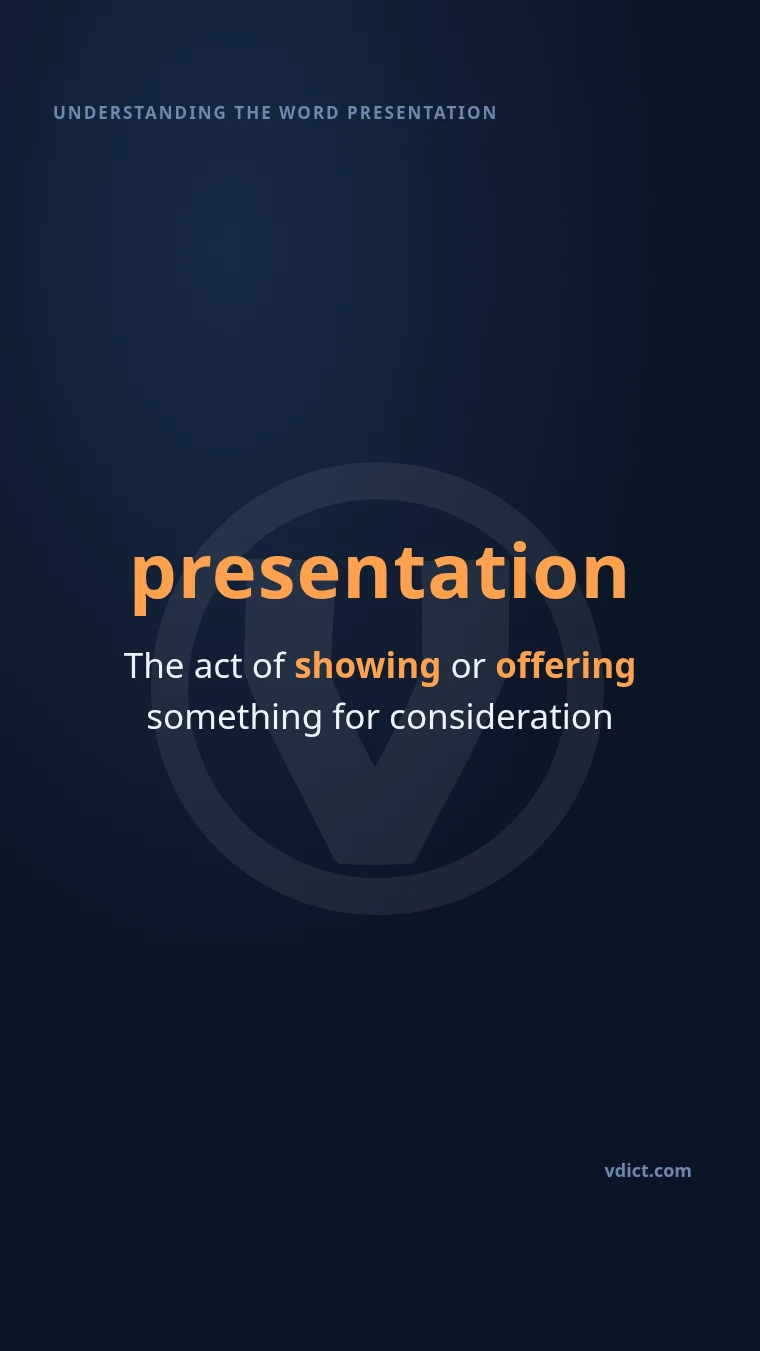 UNDERSTANDING THE WORD PRESENTATION

presentation

The act of showing or offering something for consideration

vdict.com